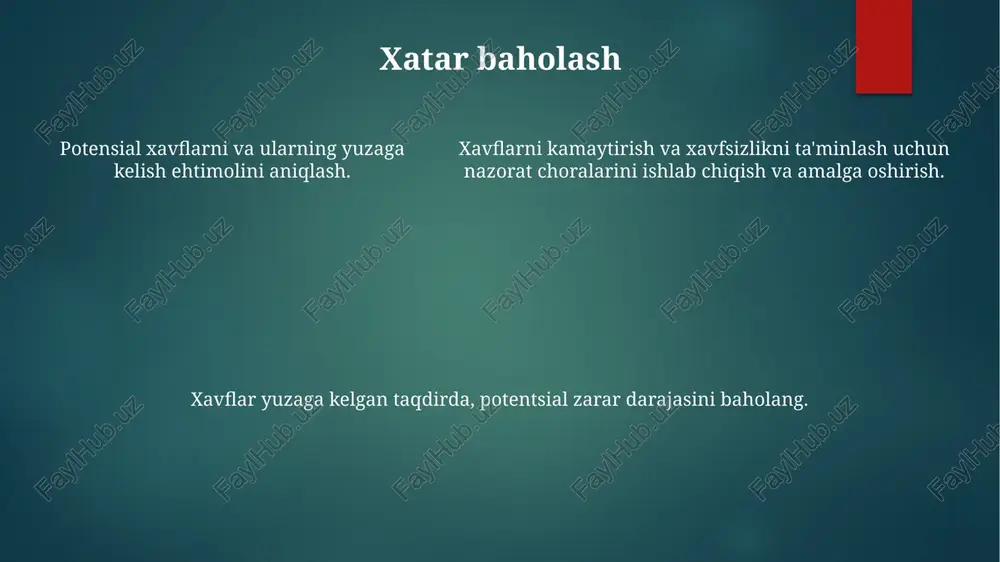 Xatar baholash

Potensial xavflarni va ularning yuzaga kelish ehtimolini aniqlash.

Xavflarni kamaytirish va xavfsizlikni ta'minlash uchun nazorat choralarini ishlab chiqish va amalga oshirish.

Xavflar yuzaga kelgan taqdirda, potentsial zarar darajasini baholang.

FaylHub.uz